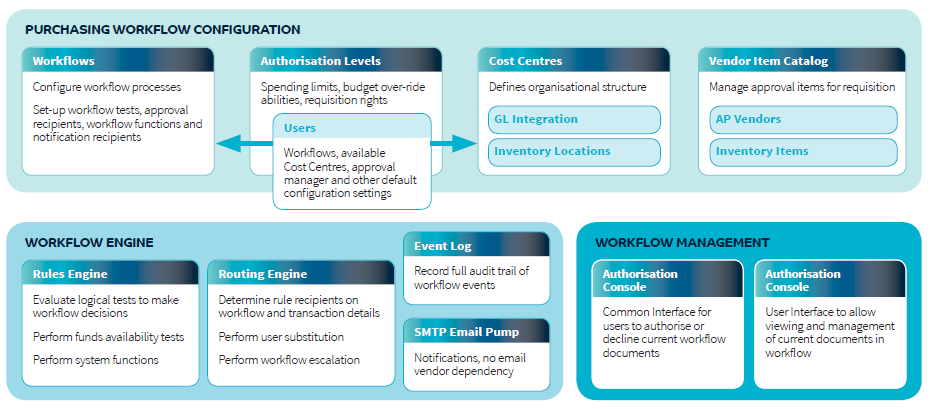 PURCHASING WORKFLOW CONFIGURATION

Workflows

Configure workflow processes

Set-up workflow tests, approval recipients, workflow functions and notification recipients

Authorisation Levels

Spending limits, budget over-ride abilities, requisition rights

Users

Workflows, available Cost Centres, approval manager and other default configuration settings

Cost Centres

Defines organisational structure

GL Integration

Inventory Locations

Vendor Item Catalog

Manage approval items for requisition

AP Vendors

Inventory Items

WORKFLOW ENGINE

Rules Engine

Evaluate logical tests to make workflow decisions

Perform funds availability tests

Perform system functions

Routing Engine

Determine rule recipients on workflow and transaction details

Perform user substitution

Perform workflow escalation

Event Log

Record full audit trail of workflow events

SMTP Email Pump

Notifications, no email vendor dependency

WORKFLOW MANAGEMENT

Authorisation Console

Common Interface for users to authorise or decline current workflow documents

Authorisation Console

User Interface to allow viewing and management of current documents in workflow